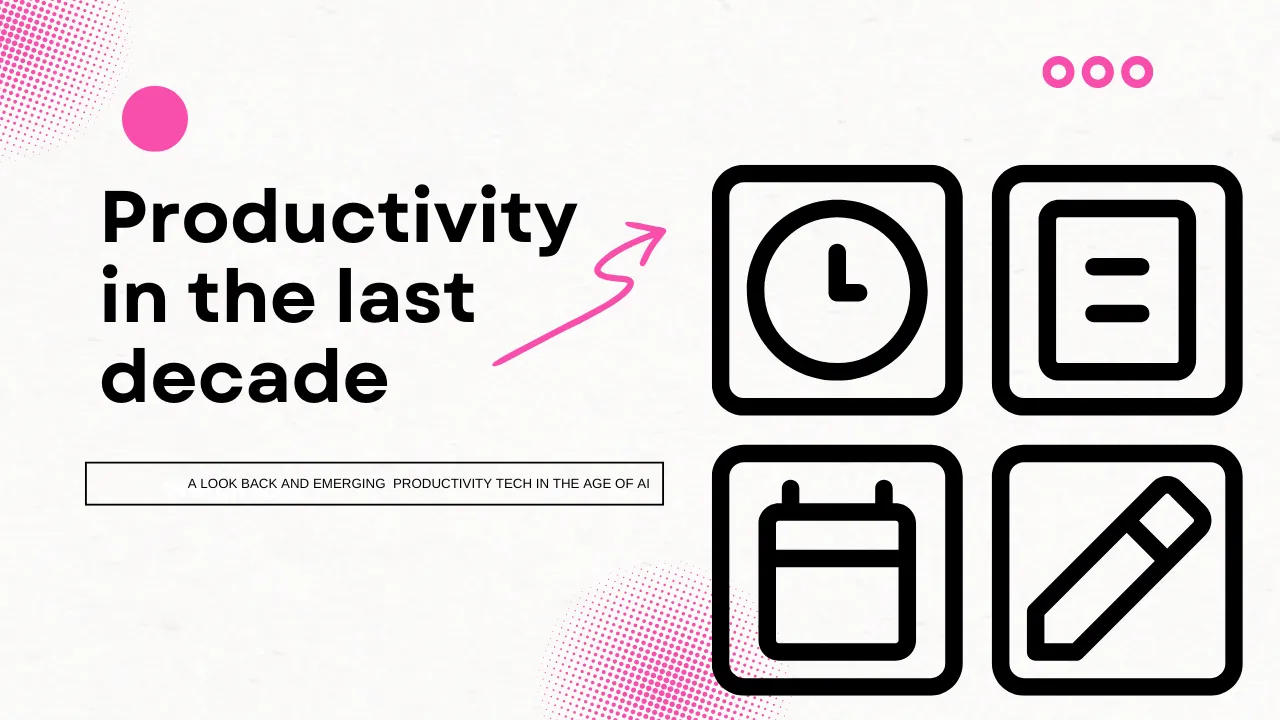 Productivity in the last decade

A LOOK BACK AND EMERGING PRODUCTIVITY TECH IN THE AGE OF AI